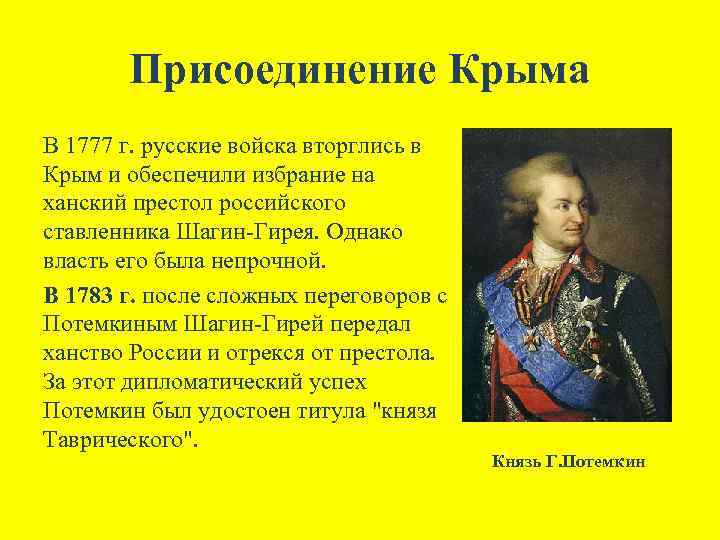 Присоединение Крыма

В 1777 г. русские войска вторглись в Крым и обеспечили избрание на ханский престол российского ставленника Шагин-Гирея. Однако власть его была непрочной.

В 1783 г. после сложных переговоров с Потемкиным Шагин-Гирей передал ханство России и отрекся от престола. За этот дипломатический успех Потемкин был удостоен титула "князя Таврического".

Князь Г.Потемкин